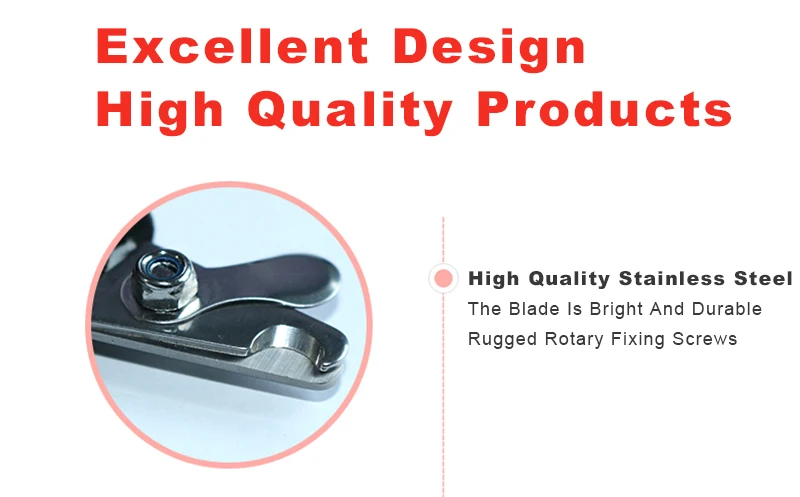 Excellent Design
High Quality Products

High Quality Stainless Steel
The Blade Is Bright And Durable
Rugged Rotary Fixing Screws